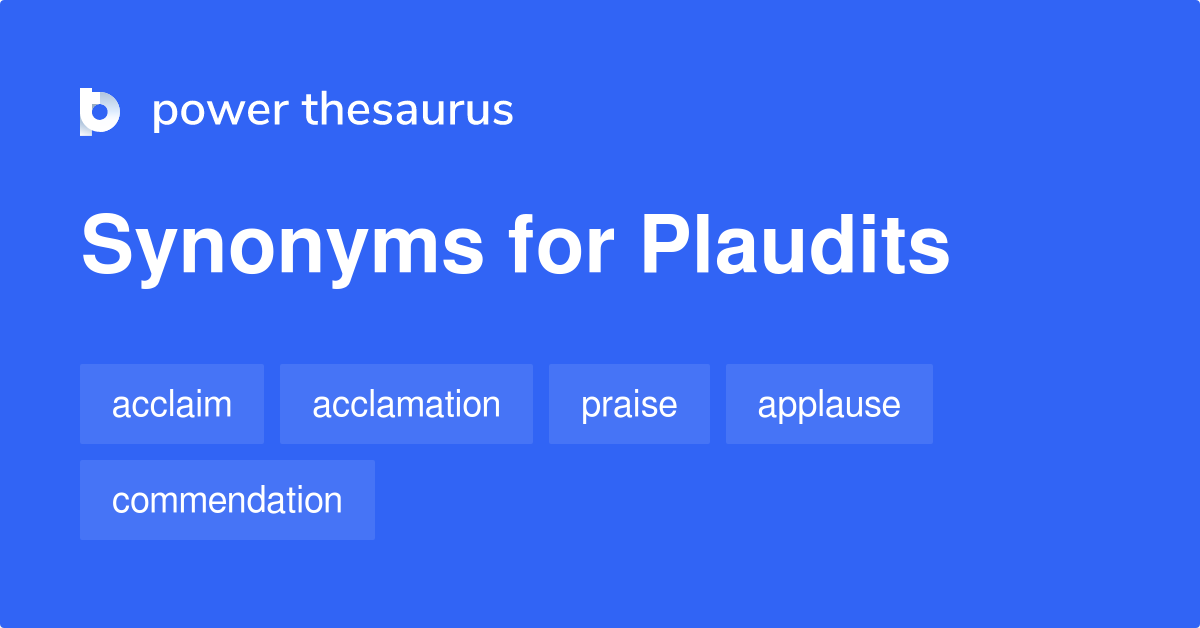 power thesaurus

Synonyms for Plaudits

acclaim acclamation praise applause

commendation